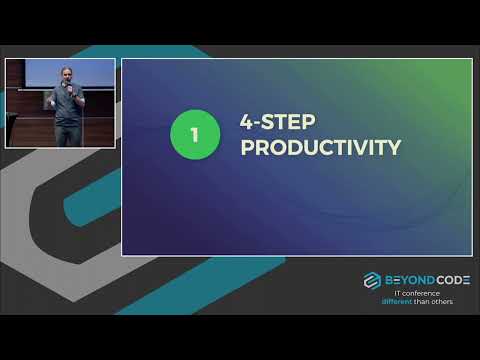 1

4-STEP PRODUCTIVITY

BEYONDCODE
IT conference
different than others